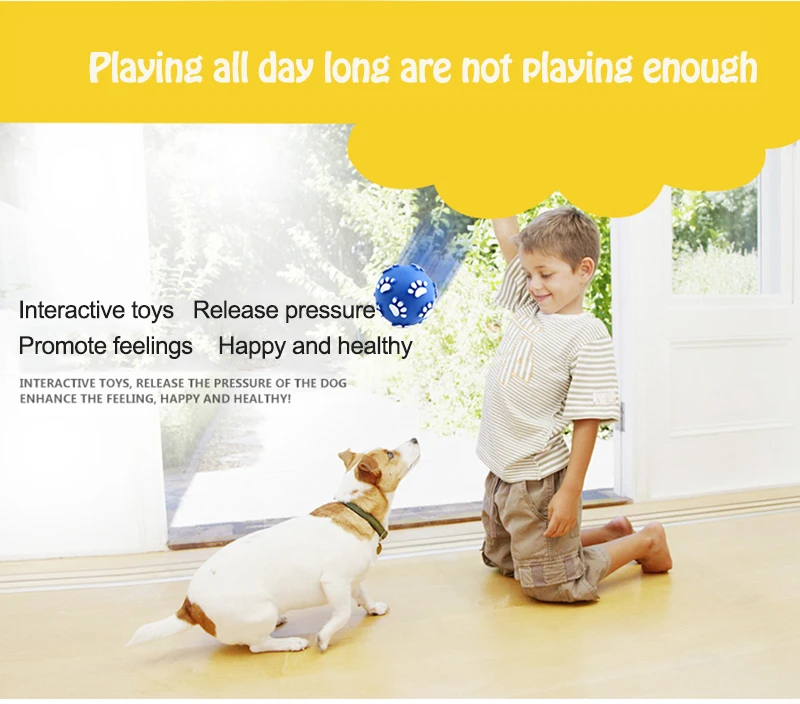 Playing all day long are not playing enough

Interactive toys Release pressure

Promote feelings Happy and healthy

INTERACTIVE TOYS, RELEASE THE PRESSURE OF THE DOG
ENHANCE THE FEELING, HAPPY AND HEALTHY!